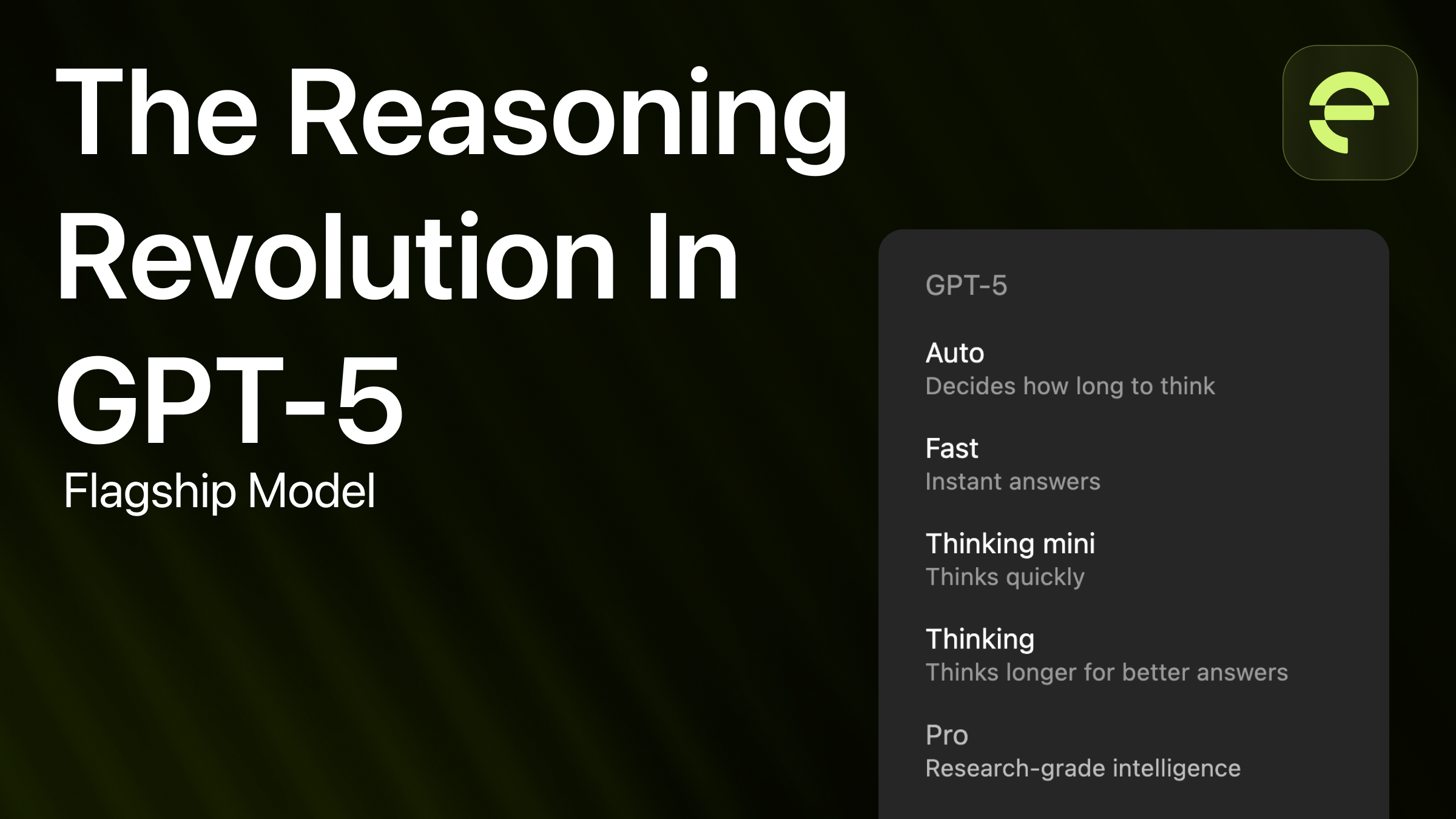 The Reasoning Revolution In GPT-5

Flagship Model

GPT-5

Auto
Decides how long to think

Fast
Instant answers

Thinking mini
Thinks quickly

Thinking
Thinks longer for better answers

Pro
Research-grade intelligence